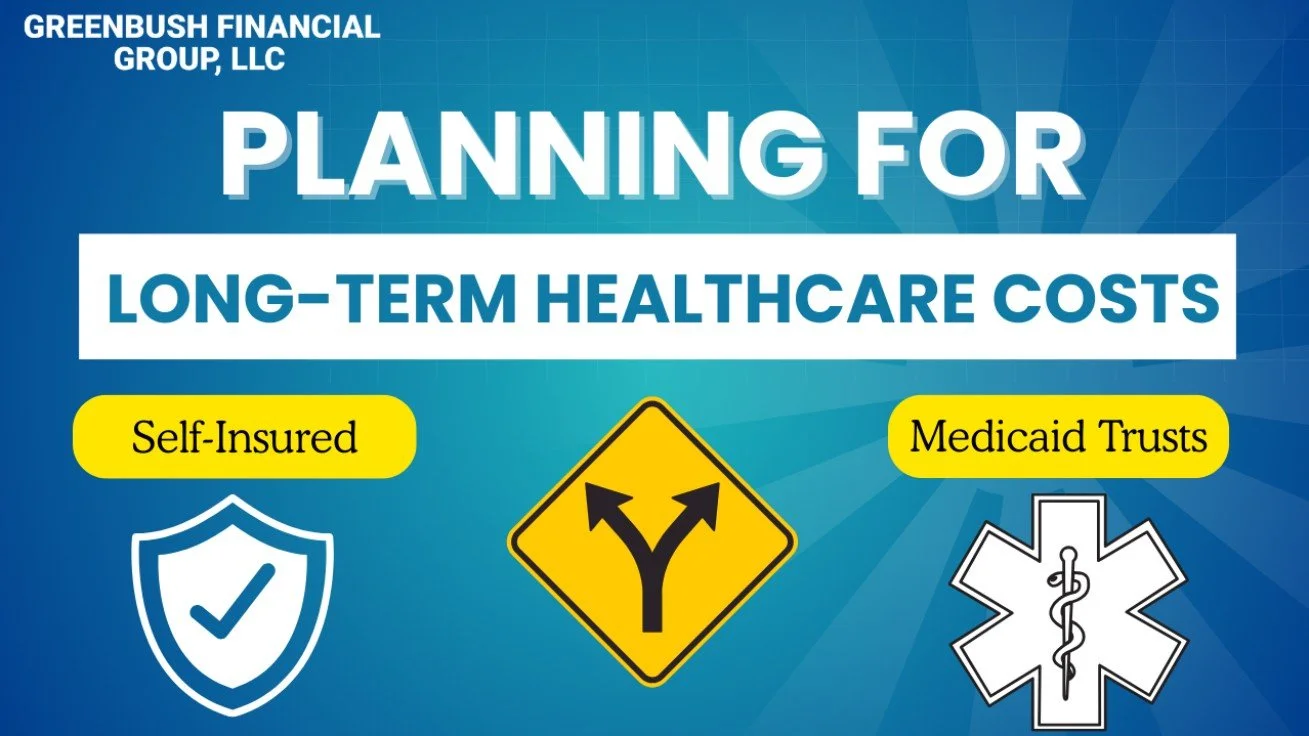 GREENBUSH FINANCIAL GROUP, LLC

PLANNING FOR

LONG-TERM HEALTHCARE COSTS

Self-Insured

Medicaid Trusts